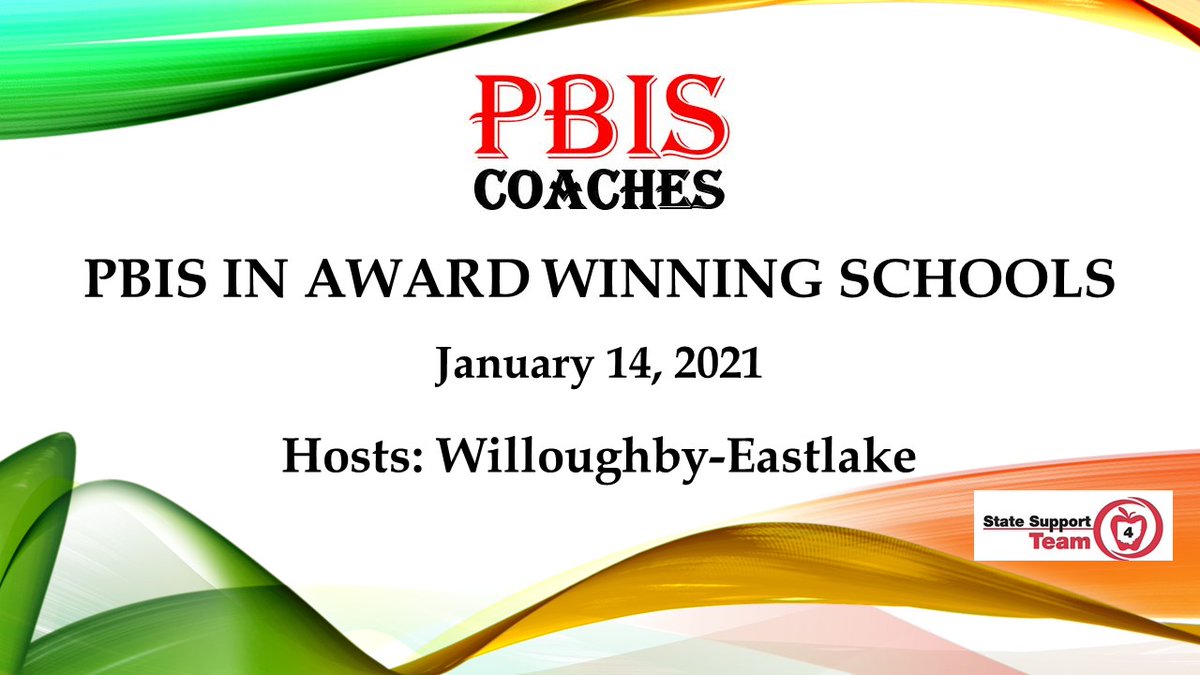 PBIS
COACHES

PBIS IN AWARD WINNING SCHOOLS

January 14, 2021

Hosts: Willoughby-Eastlake

State Support Team 4